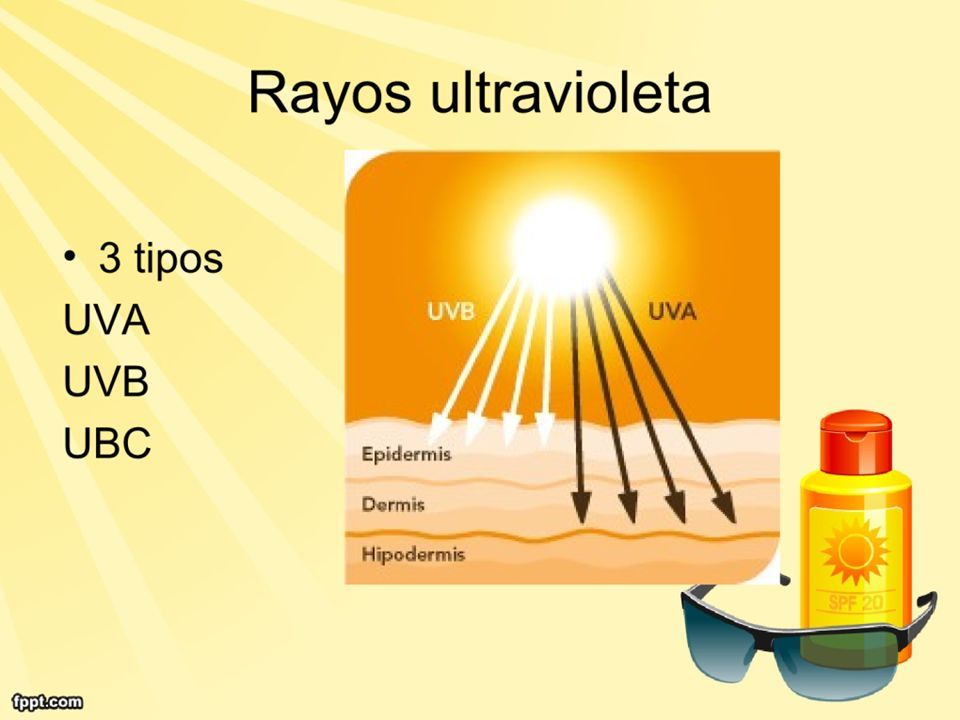 Rayos ultravioleta

• 3 tipos
UVA
UVB
UBC

UVB
UVA
Epidermis
Dermis
Hipodermis

SPF 20

fppt.com